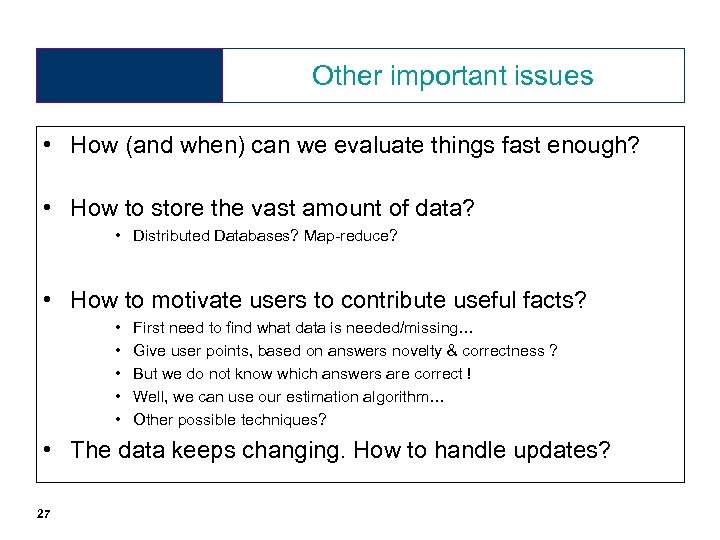 Other important issues

• How (and when) can we evaluate things fast enough?

• How to store the vast amount of data?
  • Distributed Databases? Map-reduce?

• How to motivate users to contribute useful facts?
  • First need to find what data is needed/missing…
  • Give user points, based on answers novelty & correctness ?
  • But we do not know which answers are correct !
  • Well, we can use our estimation algorithm…
  • Other possible techniques?

• The data keeps changing. How to handle updates?

27